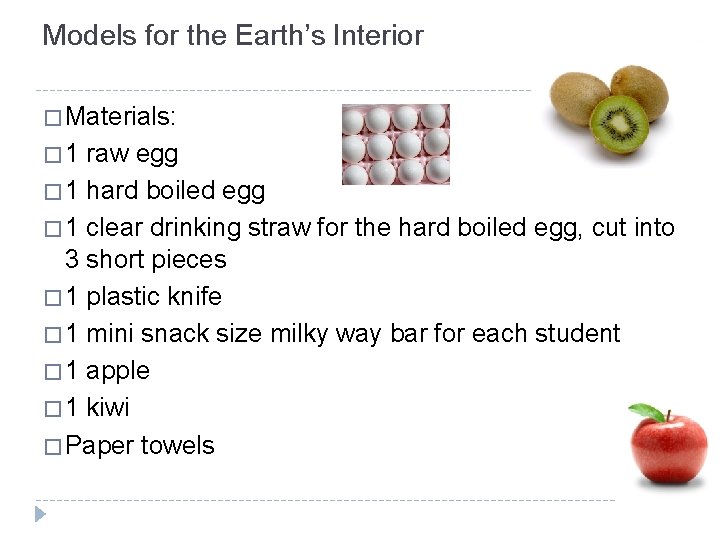 Models for the Earth's Interior

□ Materials:
□ 1 raw egg
□ 1 hard boiled egg
□ 1 clear drinking straw for the hard boiled egg, cut into 3 short pieces
□ 1 plastic knife
□ 1 mini snack size milky way bar for each student
□ 1 apple
□ 1 kiwi
□ Paper towels